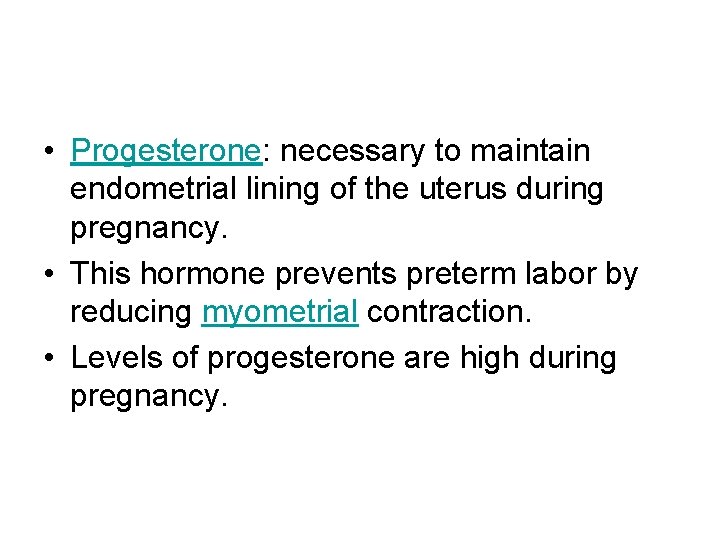 • Progesterone: necessary to maintain endometrial lining of the uterus during pregnancy.
• This hormone prevents preterm labor by reducing myometrial contraction.
• Levels of progesterone are high during pregnancy.